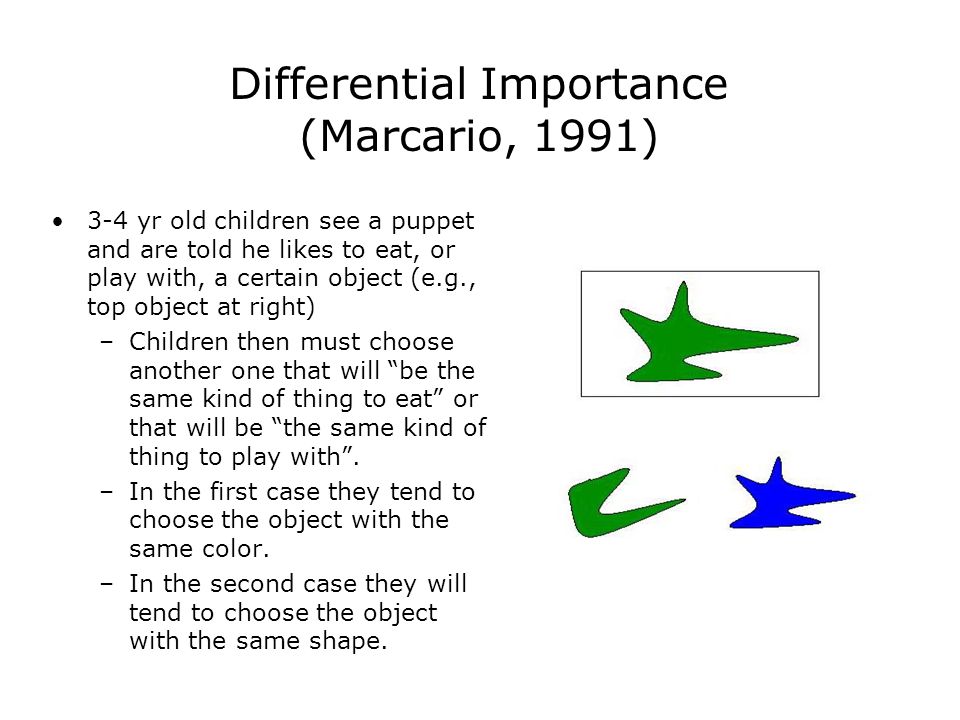 Differential Importance
(Marcario, 1991)

• 3-4 yr old children see a puppet and are told he likes to eat, or play with, a certain object (e.g., top object at right)
  – Children then must choose another one that will “be the same kind of thing to eat” or that will be “the same kind of thing to play with”.
  – In the first case they tend to choose the object with the same color.
  – In the second case they will tend to choose the object with the same shape.